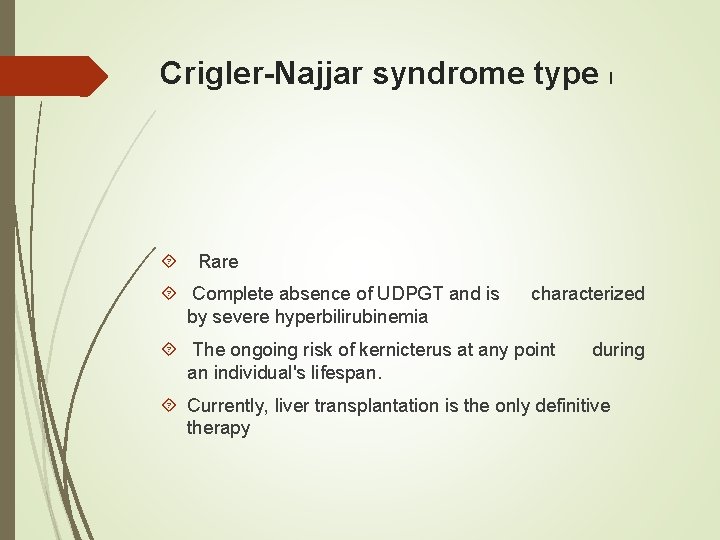 Crigler-Najjar syndrome type I

Rare

Complete absence of UDPGT and is characterized by severe hyperbilirubinemia

The ongoing risk of kernicterus at any point during an individual's lifespan.

Currently, liver transplantation is the only definitive therapy